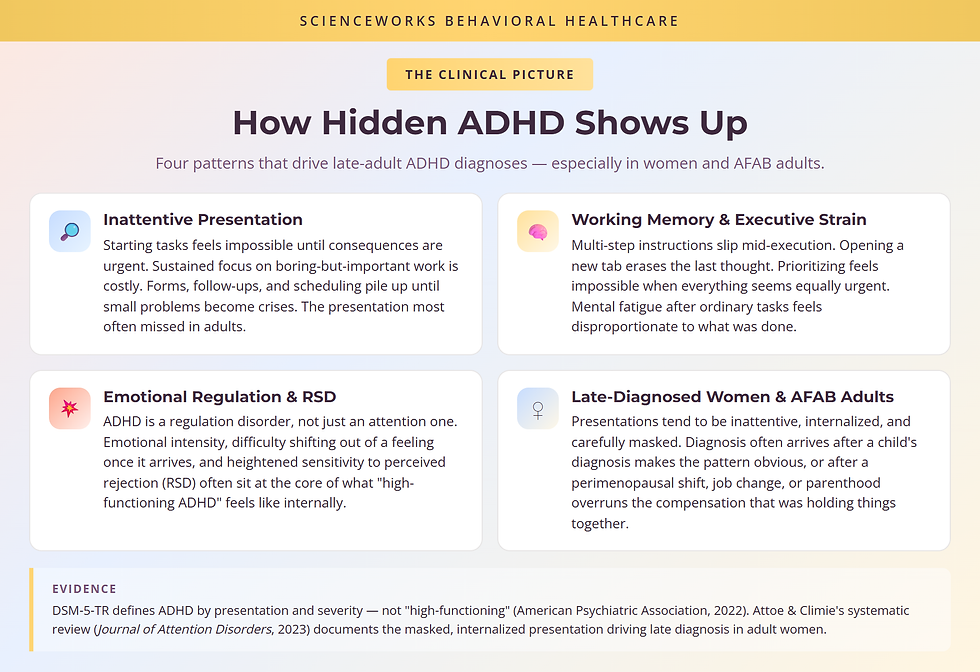 SCIENCEWORKS BEHAVIORAL HEALTHCARE

THE CLINICAL PICTURE

How Hidden ADHD Shows Up

Four patterns that drive late-adult ADHD diagnoses — especially in women and AFAB adults.

Inattentive Presentation

Starting tasks feels impossible until consequences are urgent. Sustained focus on boring-but-important work is costly. Forms, follow-ups, and scheduling pile up until small problems become crises. The presentation most often missed in adults.

Working Memory & Executive Strain

Multi-step instructions slip mid-execution. Opening a new tab erases the last thought. Prioritizing feels impossible when everything seems equally urgent. Mental fatigue after ordinary tasks feels disproportionate to what was done.

Emotional Regulation & RSD

ADHD is a regulation disorder, not just an attention one. Emotional intensity, difficulty shifting out of a feeling once it arrives, and heightened sensitivity to perceived rejection (RSD) often sit at the core of what "high-functioning ADHD" feels like internally.

Late-Diagnosed Women & AFAB Adults

Presentations tend to be inattentive, internalized, and carefully masked. Diagnosis often arrives after a child's diagnosis makes the pattern obvious, or after a perimenopausal shift, job change, or parenthood overruns the compensation that was holding things together.

EVIDENCE

DSM-5-TR defines ADHD by presentation and severity — not "high-functioning" (American Psychiatric Association, 2022). Attoe & Climie's systematic review (Journal of Attention Disorders, 2023) documents the masked, internalized presentation driving late diagnosis in adult women.